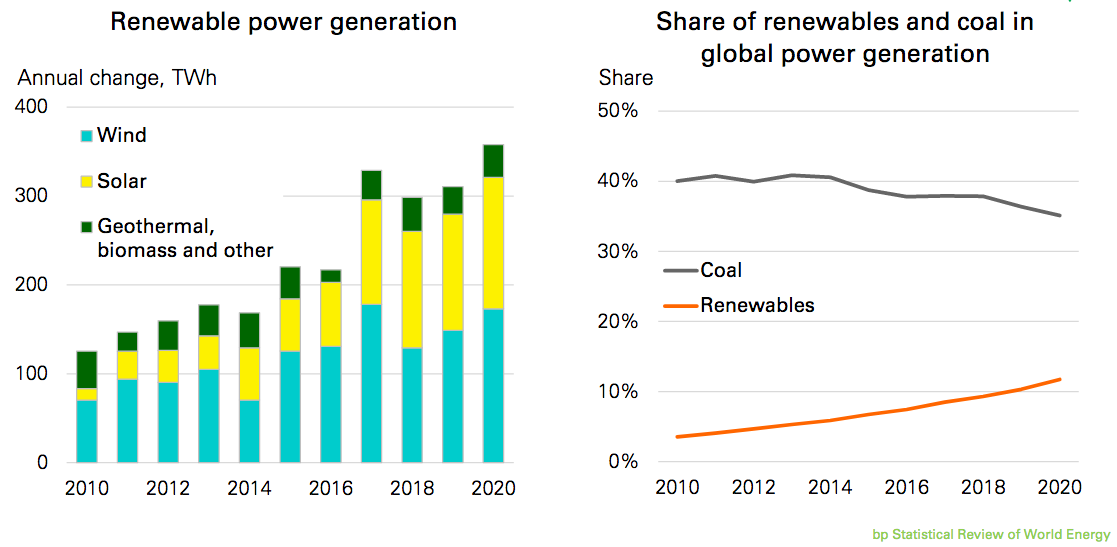 Renewable power generation

Annual change, TWh

400
300
200
100
0

Wind
Solar
Geothermal, biomass and other

2010 2012 2014 2016 2018 2020

Share of renewables and coal in global power generation

Share

50%
40%
30%
20%
10%
0%

Coal
Renewables

2010 2012 2014 2016 2018 2020

bp Statistical Review of World Energy